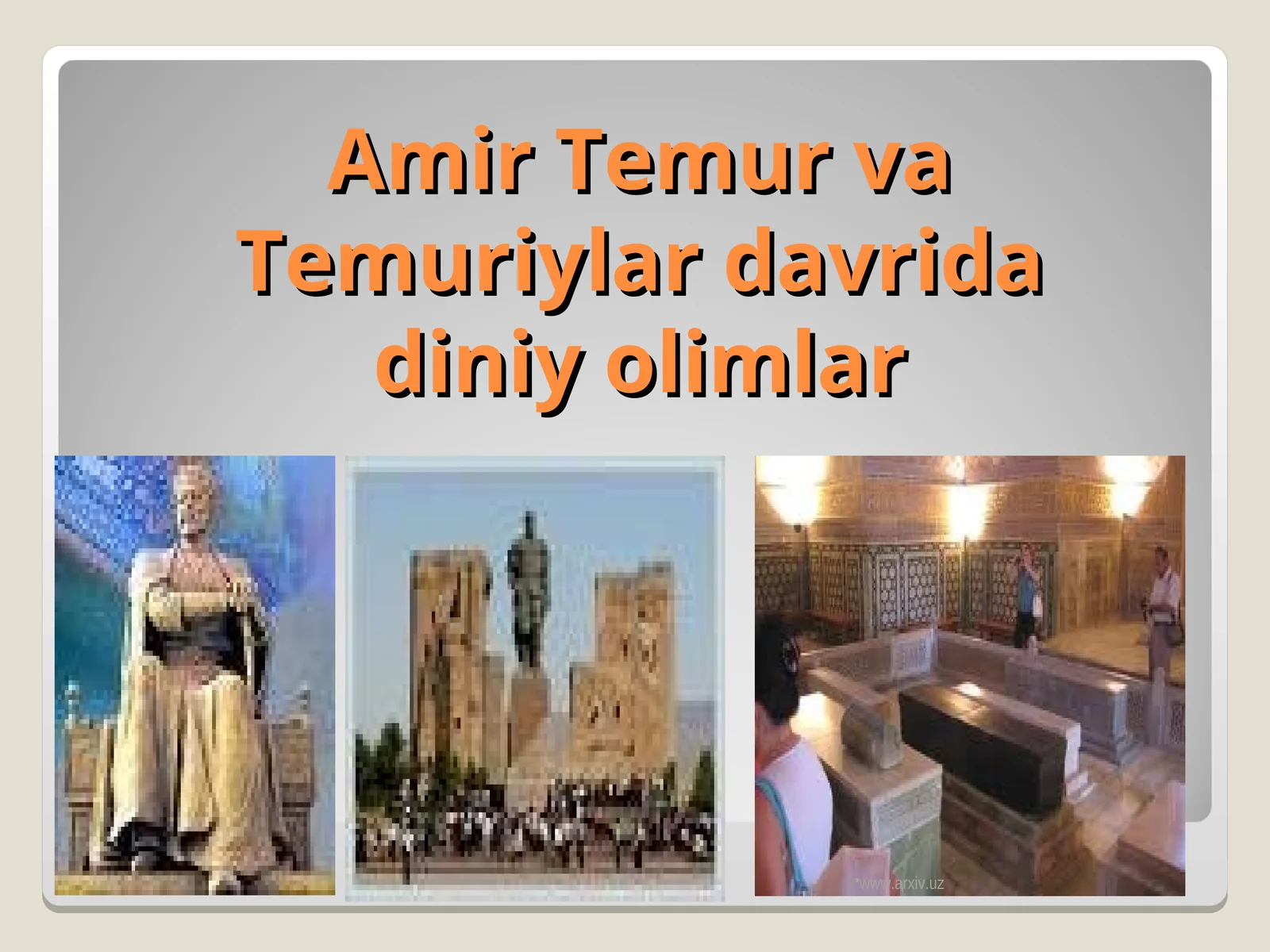 Amir Temur va Temuriylar davrida diniy olimlar

www.arxiv.uz